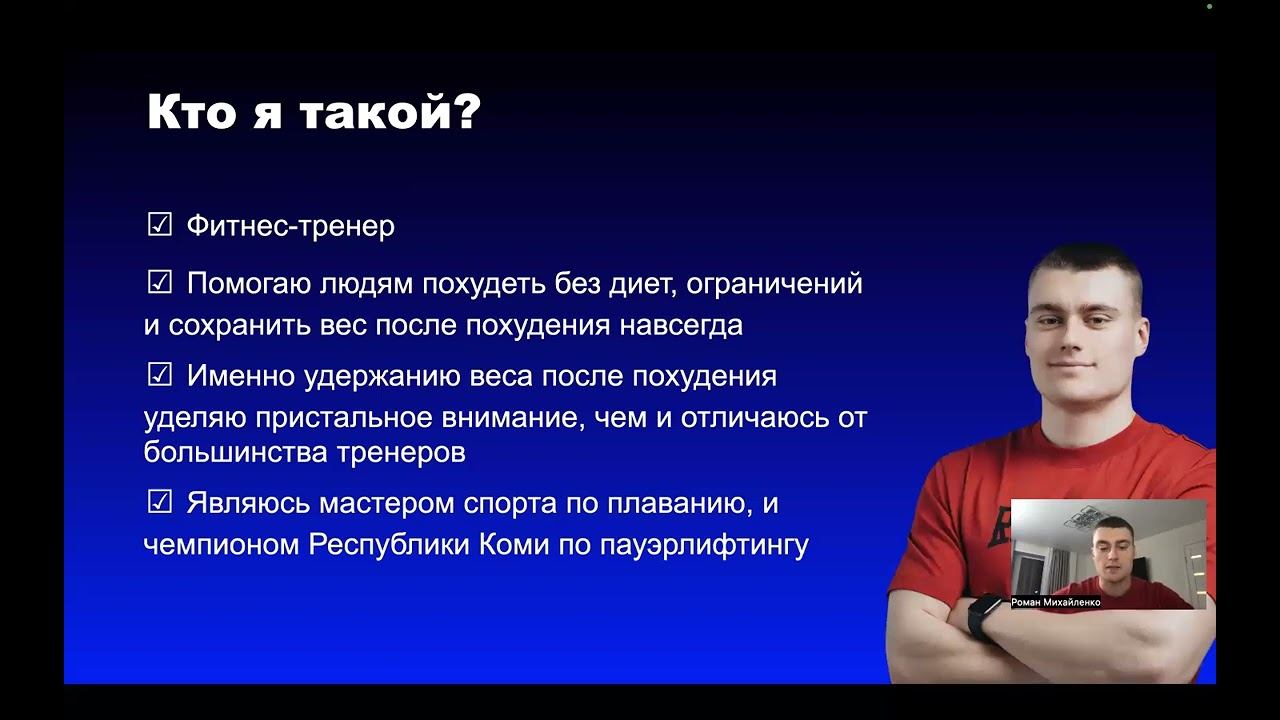 Кто я такой?

☑ Фитнес-тренер

☑ Помогаю людям похудеть без диет, ограничений и сохранить вес после похудения навсегда

☑ Именно удержанию веса после похудения уделяю пристальное внимание, чем и отличаюсь от большинства тренеров

☑ Являюсь мастером спорта по плаванию, и чемпионом Республики Коми по пауэрлифтингу

Роман Михайленко